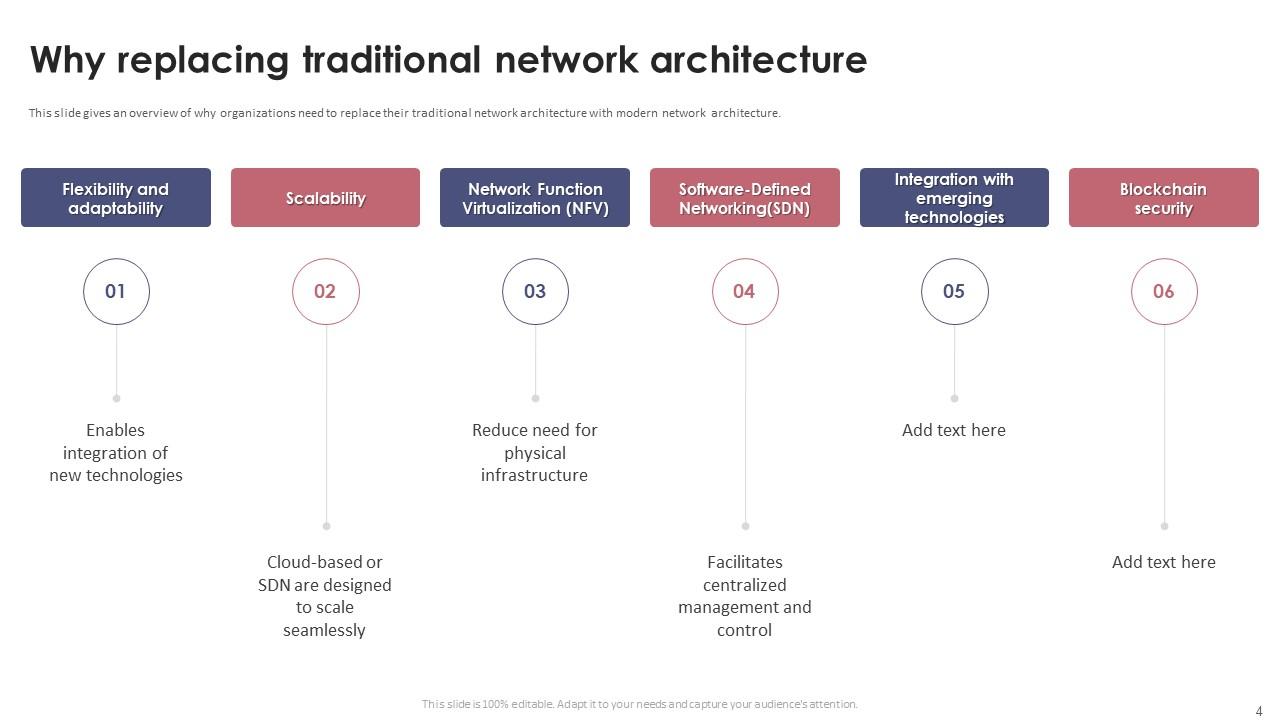 Why replacing traditional network architecture

This slide gives an overview of why organizations need to replace their traditional network architecture with modern network architecture.

Flexibility and adaptability

01

Enables integration of new technologies

Scalability

02

Cloud-based or SDN are designed to scale seamlessly

Network Function Virtualization (NFV)

03

Reduce need for physical infrastructure

Software-Defined Networking(SDN)

04

Facilitates centralized management and control

Integration with emerging technologies

05

Add text here

Blockchain security

06

Add text here

This slide is 100% editable. Adapt it to your needs and capture your audience's attention.

4